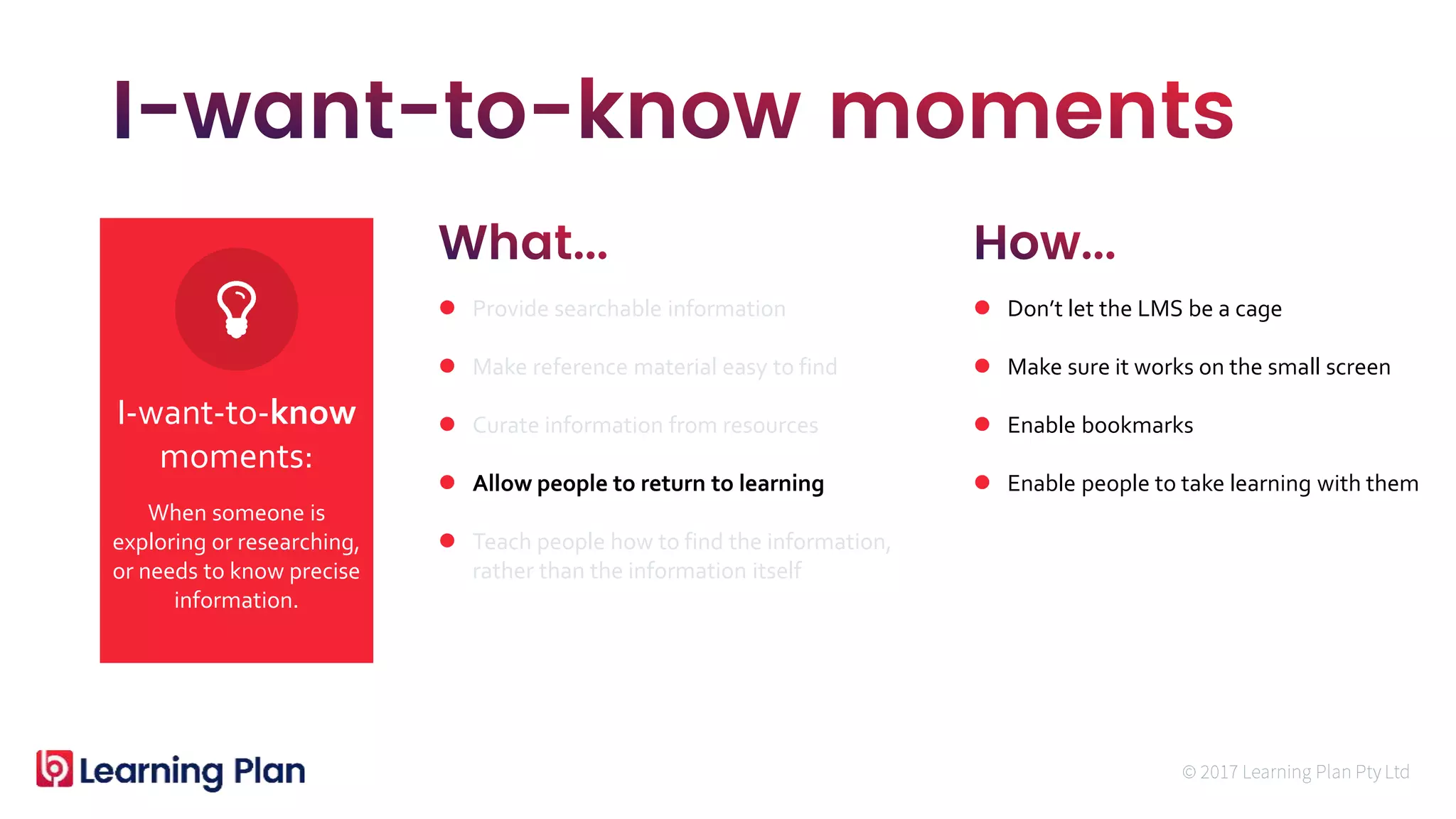 I-want-to-know moments

I-want-to-know moments:

When someone is exploring or researching, or needs to know precise information.

What...

- Provide searchable information
- Make reference material easy to find
- Curate information from resources
- Allow people to return to learning
- Teach people how to find the information, rather than the information itself

How...

- Don't let the LMS be a cage
- Make sure it works on the small screen
- Enable bookmarks
- Enable people to take learning with them

Learning Plan

© 2017 Learning Plan Pty Ltd